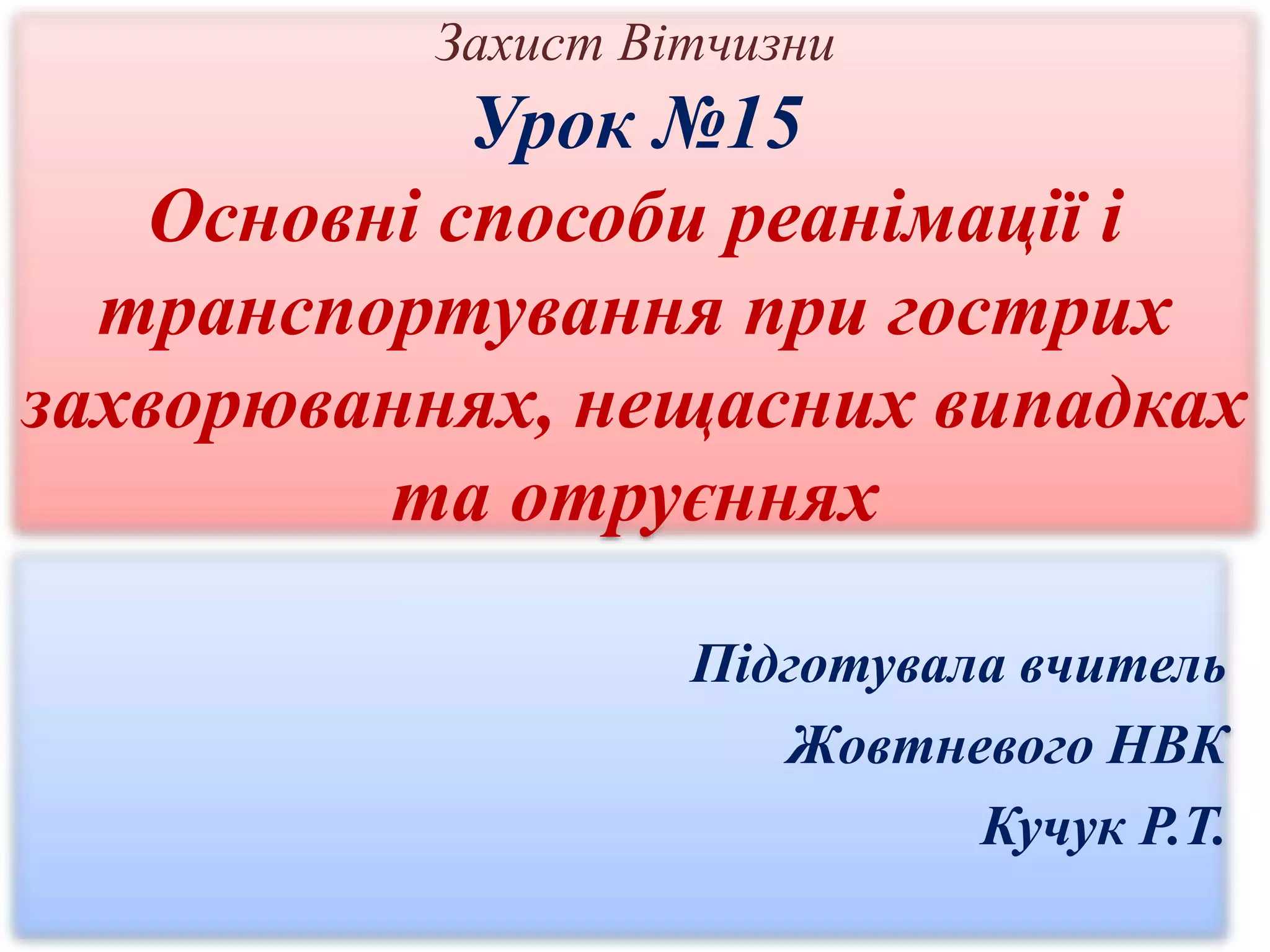 Захист Вітчизни

Урок №15

Основні способи реанімації і транспортування при гострих захворюваннях, нещасних випадках та отруєннях

Підготувала вчитель
Жовтневого НВК
Кучук Р.Т.